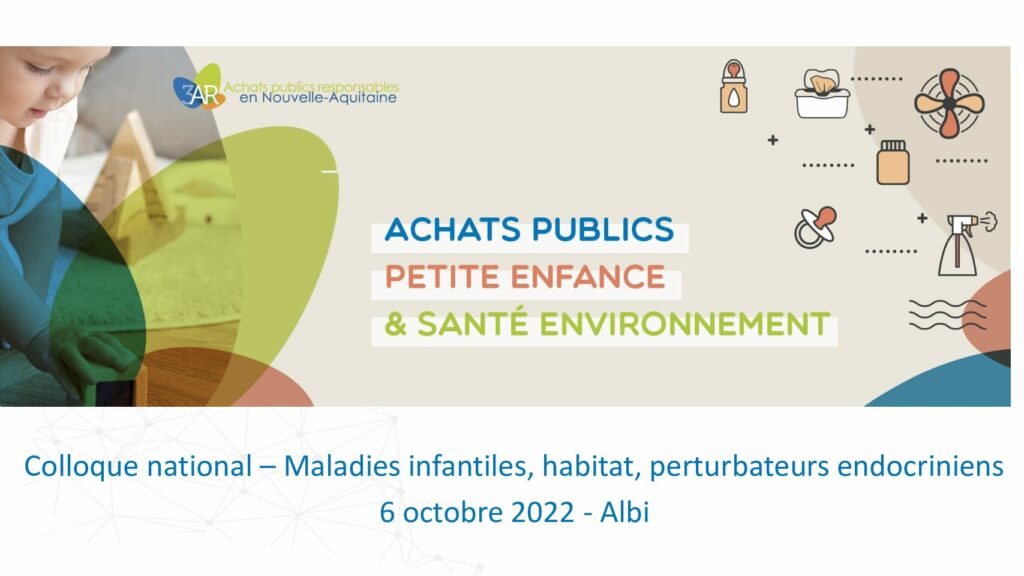 3AR Achats publics responsables en Nouvelle-Aquitaine

ACHATS PUBLICS
PETITE ENFANCE
& SANTÉ ENVIRONNEMENT

Colloque national – Maladies infantiles, habitat, perturbateurs endocriniens
6 octobre 2022 - Albi